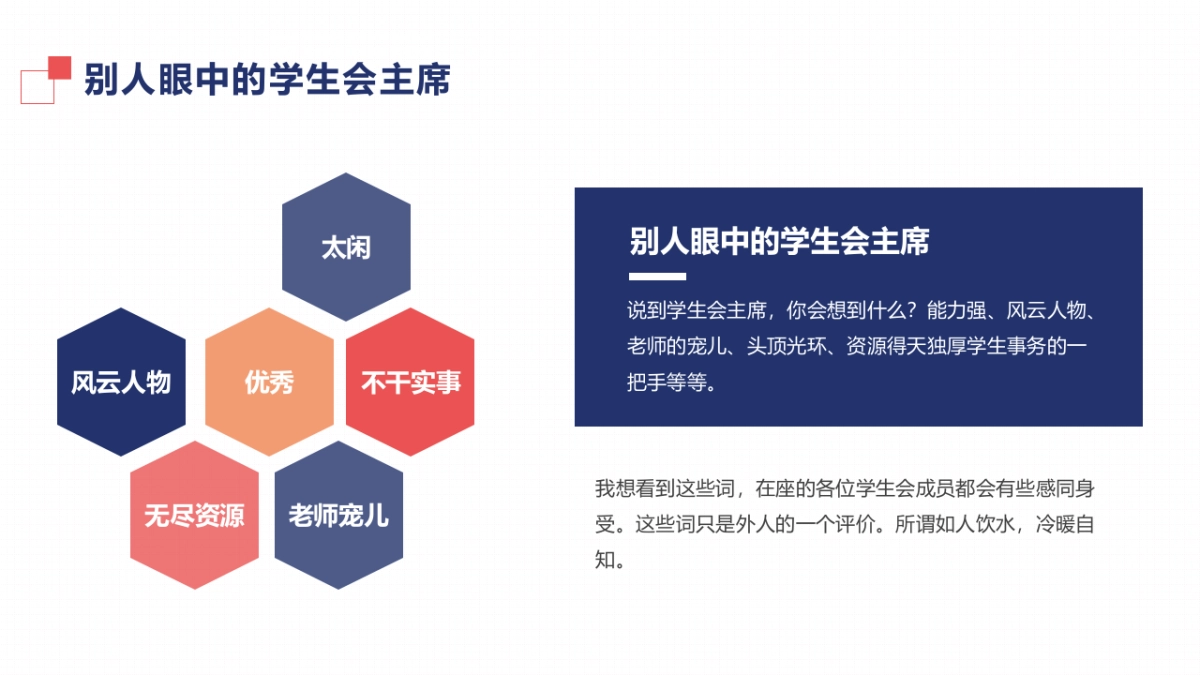 别人眼中的学生会主席

太闲

风云人物

优秀

不干实事

无尽资源

老师宠儿

别人眼中的学生会主席

说到学生会主席，你会想到什么？能力强、风云人物、老师的宠儿、头顶光环、资源得天独厚学生事务的一把手等等。

我想看到这些词，在座的各位学生会成员都会有些感同身受。这些词只是外人的一个评价。所谓如人饮水，冷暖自知。